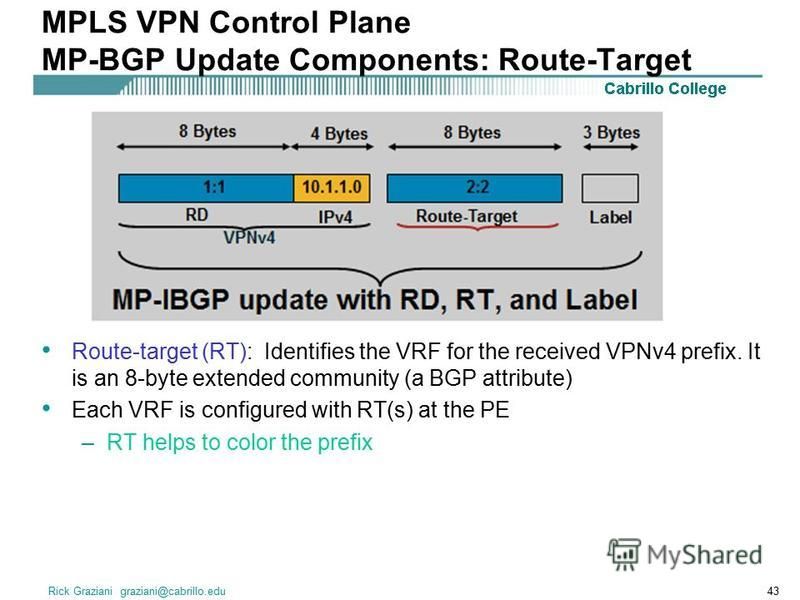 MPLS VPN Control Plane
MP-BGP Update Components: Route-Target

Cabrillo College

8 Bytes
4 Bytes
8 Bytes
3 Bytes

1:1
10.1.1.0
2:2

RD
IPv4
Route-Target
Label

VPNv4

MP-IBGP update with RD, RT, and Label

• Route-target (RT): Identifies the VRF for the received VPNv4 prefix. It is an 8-byte extended community (a BGP attribute)
• Each VRF is configured with RT(s) at the PE
– RT helps to color the prefix

MyShared

Rick Graziani graziani@cabrillo.edu

43